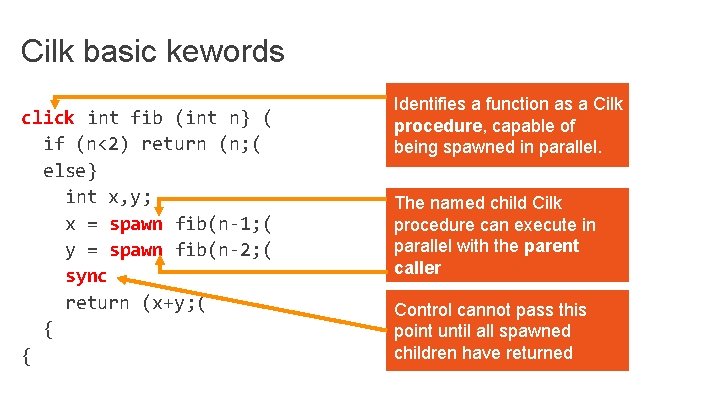 Cilk basic kewords

click int fib (int n} (
 if (n<2) return (n;(
 else}
 int x,y;
 x = spawn fib(n-1;(
 y = spawn fib(n-2;(
 sync
 return (x+y;(
 {
{

Identifies a function as a Cilk procedure, capable of being spawned in parallel.

The named child Cilk procedure can execute in parallel with the parent caller

Control cannot pass this point until all spawned children have returned